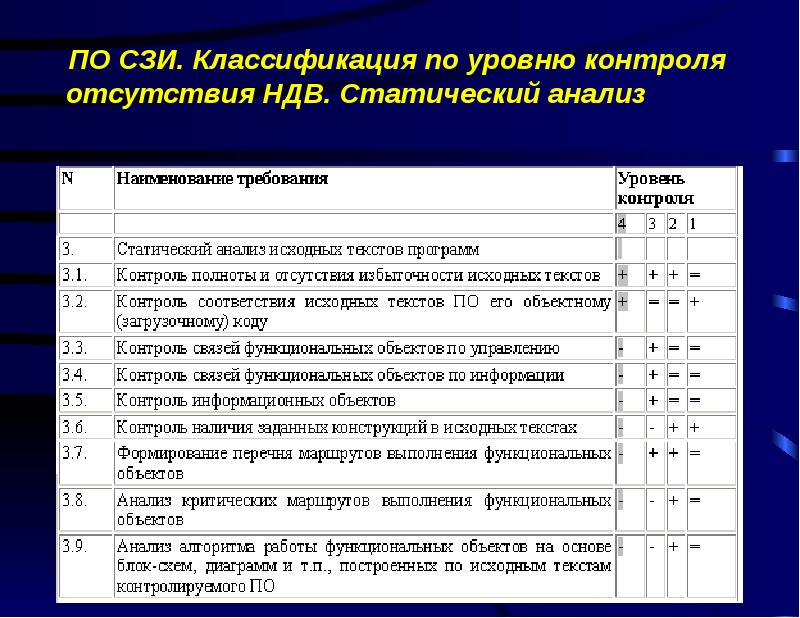 ПО СЗИ. Классификация по уровню контроля отсутствия НДВ. Статический анализ

| N | Наименование требования | Уровень контроля | | | |
|---|---|---|---|---|---|
| | | 4 | 3 | 2 | 1 |
| 3. | Статический анализ исходных текстов программ | | | | |
| 3.1. | Контроль полноты и отсутствия избыточности исходных текстов | + | + | + | = |
| 3.2. | Контроль соответствия исходных текстов ПО его объектному (загрузочному) коду | + | = | = | + |
| 3.3. | Контроль связей функциональных объектов по управлению | - | + | = | = |
| 3.4. | Контроль связей функциональных объектов по информации | - | + | = | = |
| 3.5. | Контроль информационных объектов | - | + | = | = |
| 3.6. | Контроль наличия заданных конструкций в исходных текстах | - | - | + | + |
| 3.7. | Формирование перечня маршрутов выполнения функциональных объектов | - | + | + | = |
| 3.8. | Анализ критических маршрутов выполнения функциональных объектов | - | - | + | = |
| 3.9. | Анализ алгоритма работы функциональных объектов на основе блок-схем, диаграмм и т.п., построенных по исходным текстам контролируемого ПО | - | - | + | = |